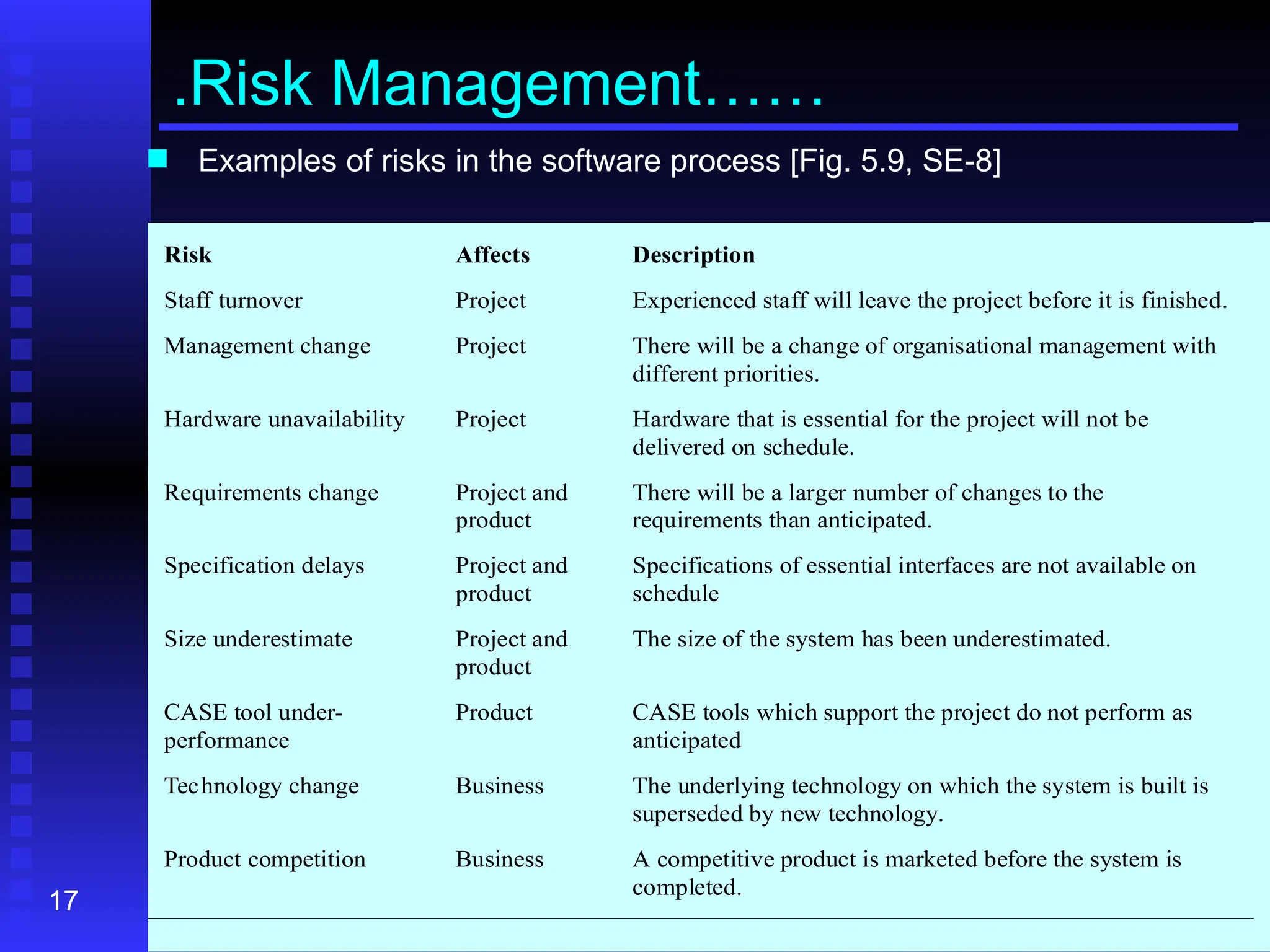 .Risk Management……

Examples of risks in the software process [Fig. 5.9, SE-8]

| Risk | Affects | Description |
|---|---|---|
| Staff turnover | Project | Experienced staff will leave the project before it is finished. |
| Management change | Project | There will be a change of organisational management with different priorities. |
| Hardware unavailability | Project | Hardware that is essential for the project will not be delivered on schedule. |
| Requirements change | Project and product | There will be a larger number of changes to the requirements than anticipated. |
| Specification delays | Project and product | Specifications of essential interfaces are not available on schedule |
| Size underestimate | Project and product | The size of the system has been underestimated. |
| CASE tool under-performance | Product | CASE tools which support the project do not perform as anticipated |
| Technology change | Business | The underlying technology on which the system is built is superseded by new technology. |
| Product competition | Business | A competitive product is marketed before the system is completed. |

17